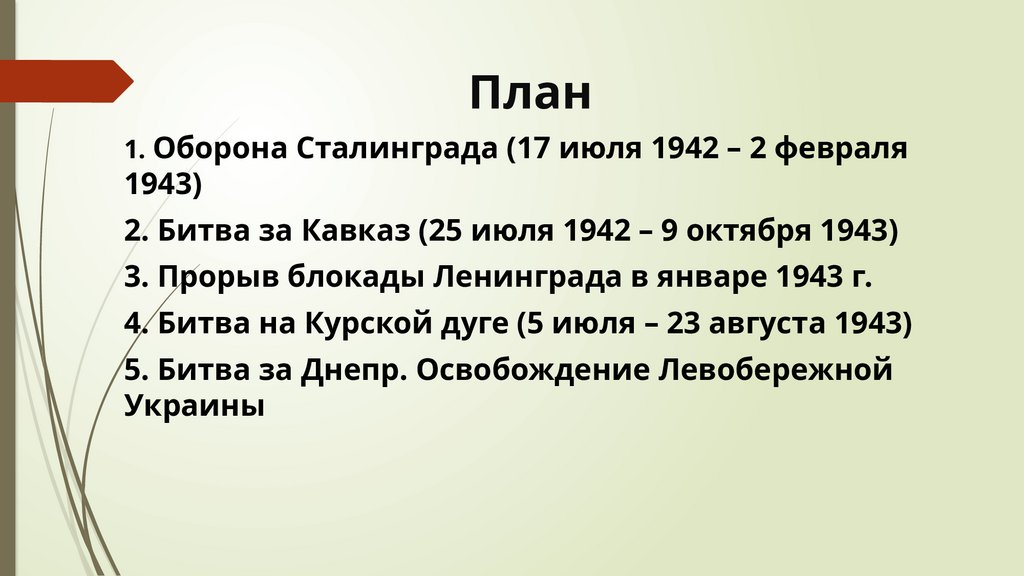 План

1. Оборона Сталинграда (17 июля 1942 – 2 февраля 1943)

2. Битва за Кавказ (25 июля 1942 – 9 октября 1943)

3. Прорыв блокады Ленинграда в январе 1943 г.

4. Битва на Курской дуге (5 июля – 23 августа 1943)

5. Битва за Днепр. Освобождение Левобережной Украины